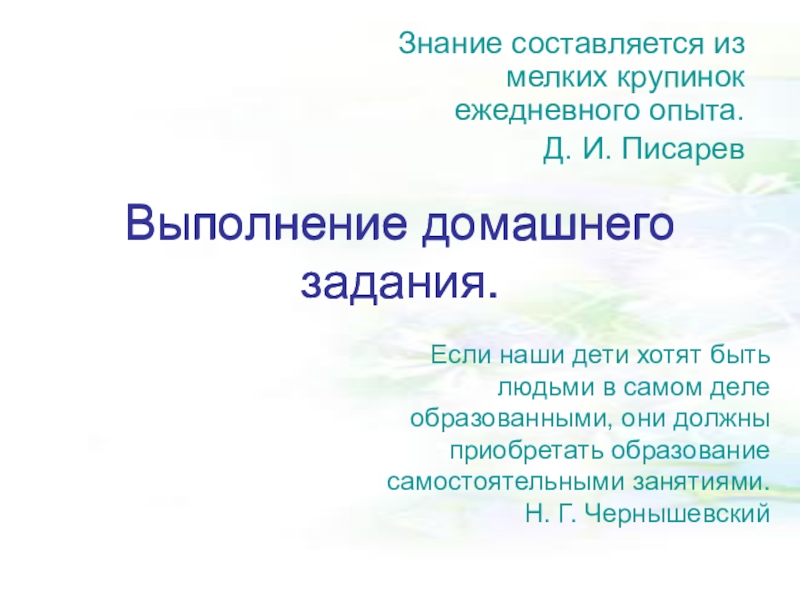 Знание составляется из мелких крупинок ежедневного опыта.

Д. И. Писарев

Выполнение домашнего задания.

Если наши дети хотят быть людьми в самом деле образованными, они должны приобретать образование самостоятельными занятиями.

Н. Г. Чернышевский